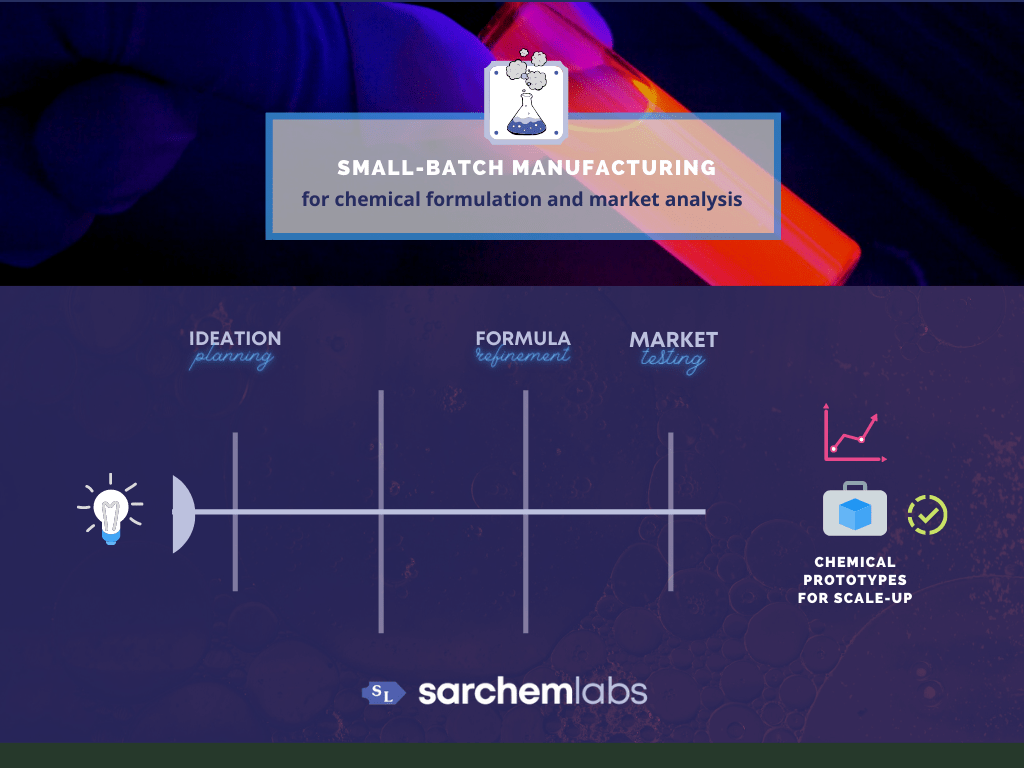 SMALL-BATCH MANUFACTURING
for chemical formulation and market analysis

IDEATION
planning

FORMULA
refinement

MARKET
testing

CHEMICAL PROTOTYPES FOR SCALE-UP

SL sarchemlabs